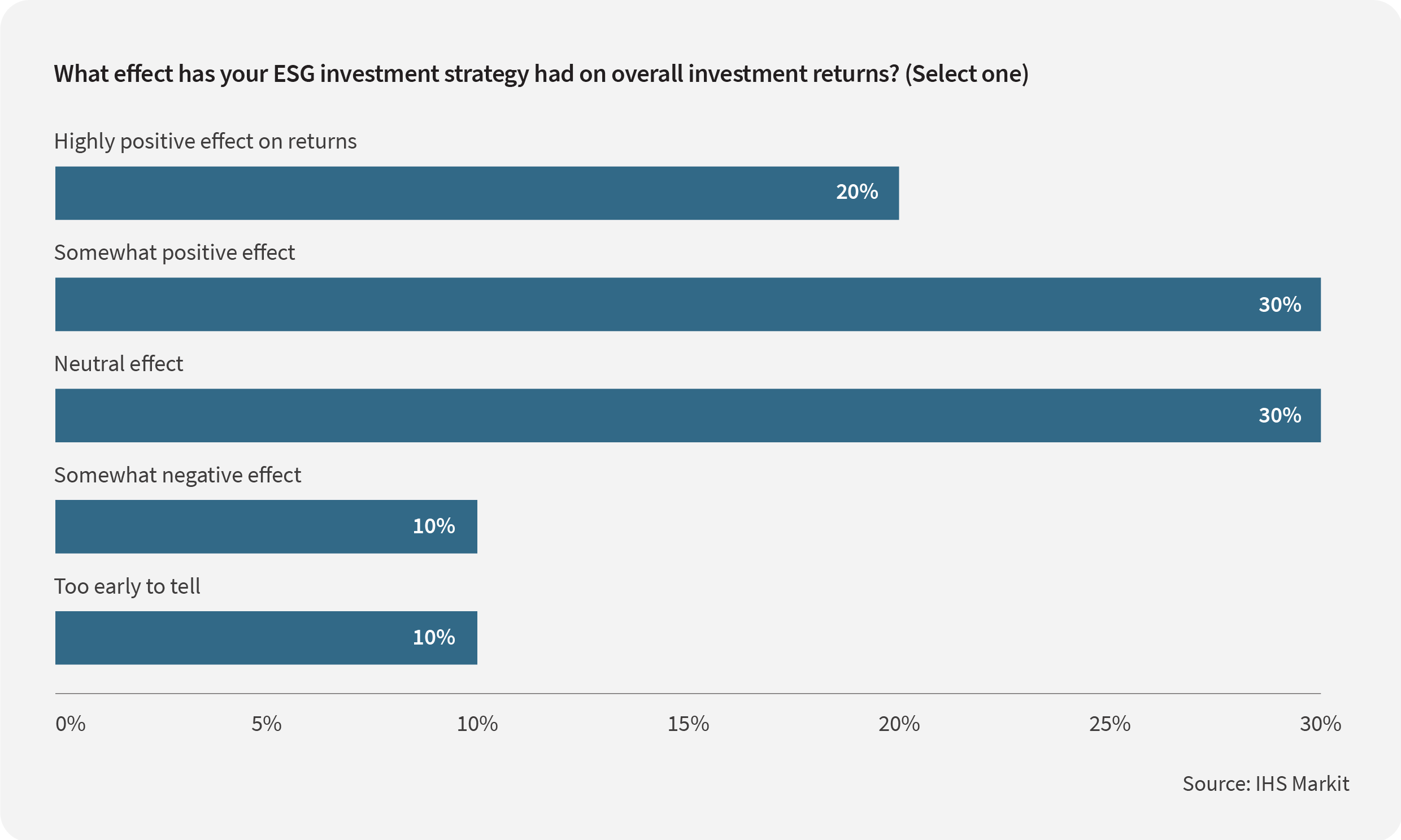 What effect has your ESG investment strategy had on overall investment returns? (Select one)

Highly positive effect on returns

20%

Somewhat positive effect

30%

Neutral effect

30%

Somewhat negative effect

10%

Too early to tell

10%

0% 5% 10% 15% 20% 25% 30%

Source: IHS Markit